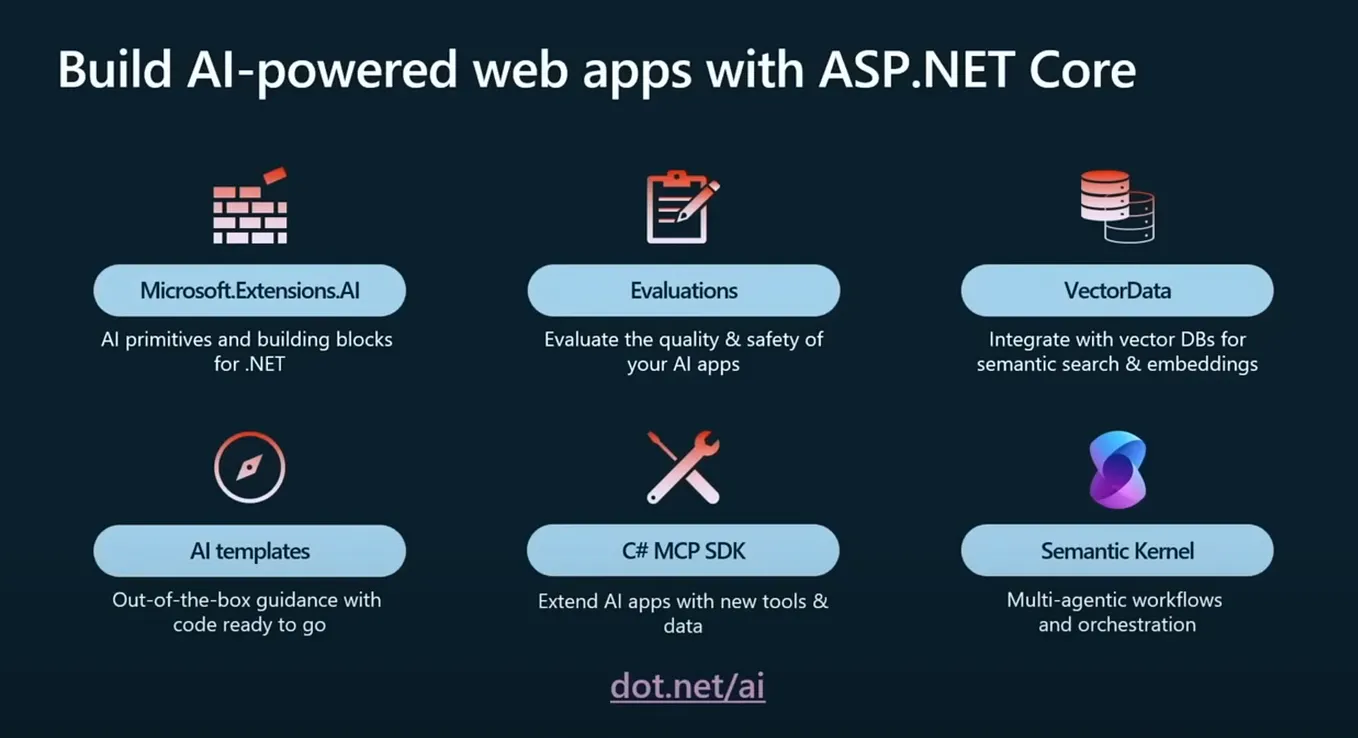 Build AI-powered web apps with ASP.NET Core

Microsoft.Extensions.AI

AI primitives and building blocks for .NET

Evaluations

Evaluate the quality & safety of your AI apps

VectorData

Integrate with vector DBs for semantic search & embeddings

AI templates

Out-of-the-box guidance with code ready to go

C# MCP SDK

Extend AI apps with new tools & data

Semantic Kernel

Multi-agentic workflows and orchestration

dot.net/ai